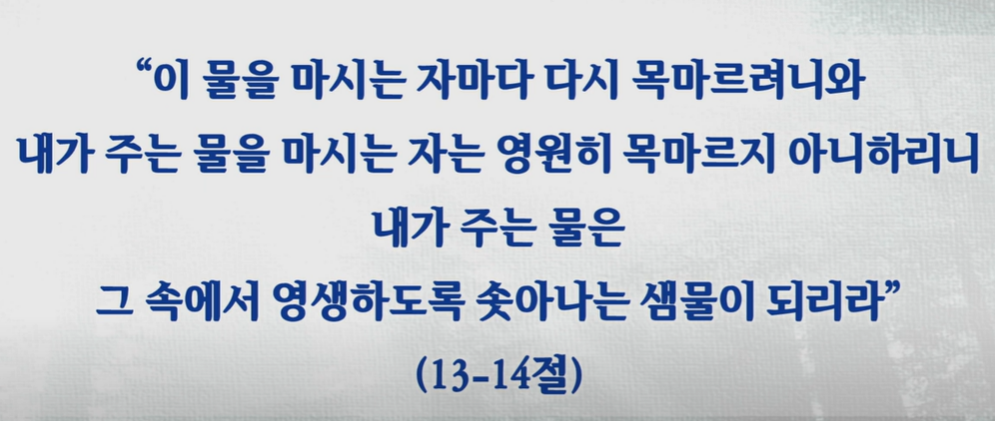 “이 물을 마시는 자마다 다시 목마르려니와
내가 주는 물을 마시는 자는 영원히 목마르지 아니하리니
내가 주는 물은
그 속에서 영생하도록 솟아나는 샘물이 되리라”
(13-14절)